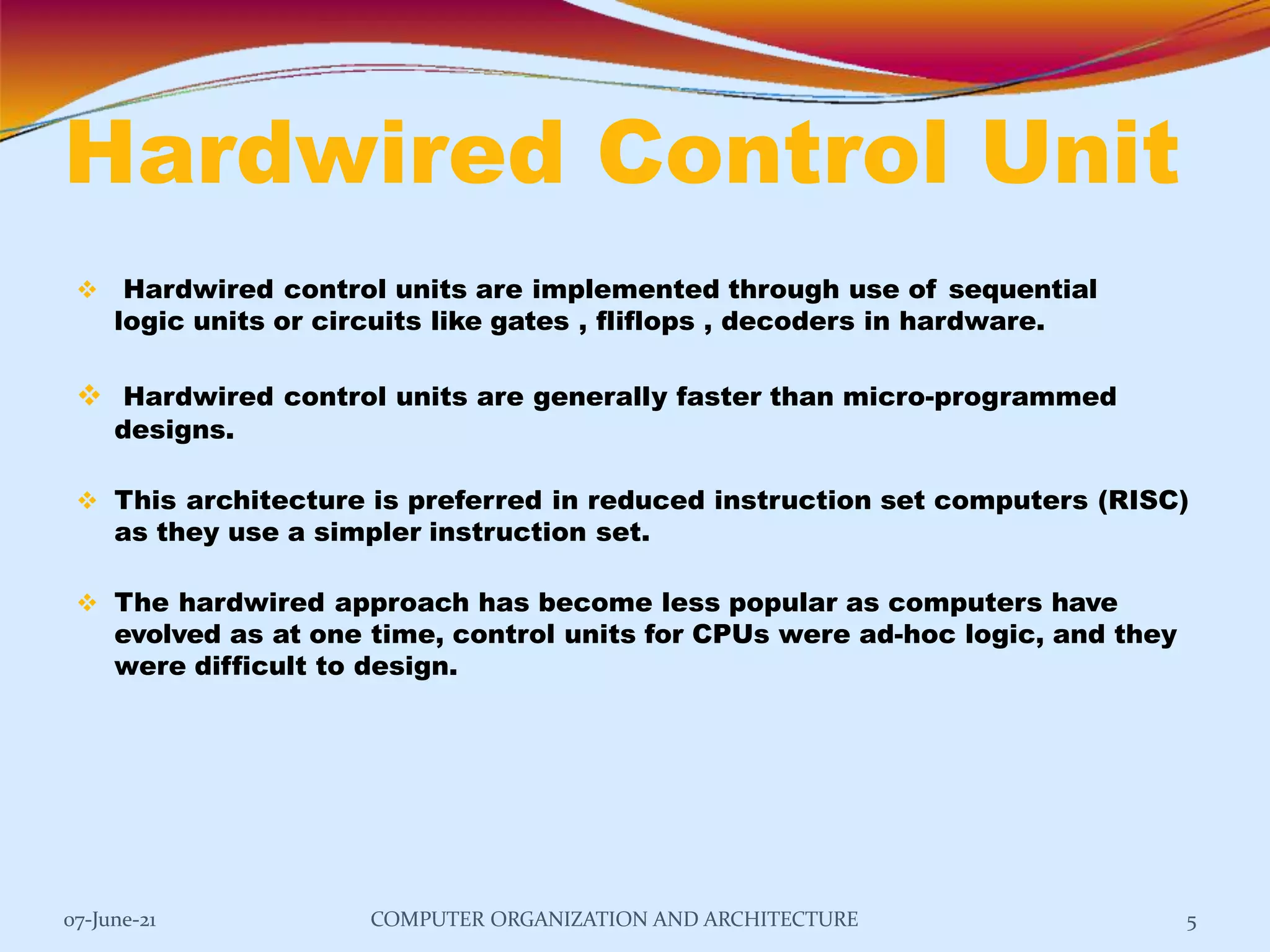 Hardwired Control Unit

❖ Hardwired control units are implemented through use of sequential logic units or circuits like gates , fliflops , decoders in hardware.

❖ Hardwired control units are generally faster than micro-programmed designs.

❖ This architecture is preferred in reduced instruction set computers (RISC) as they use a simpler instruction set.

❖ The hardwired approach has become less popular as computers have evolved as at one time, control units for CPUs were ad-hoc logic, and they were difficult to design.

07-June-21 COMPUTER ORGANIZATION AND ARCHITECTURE 5